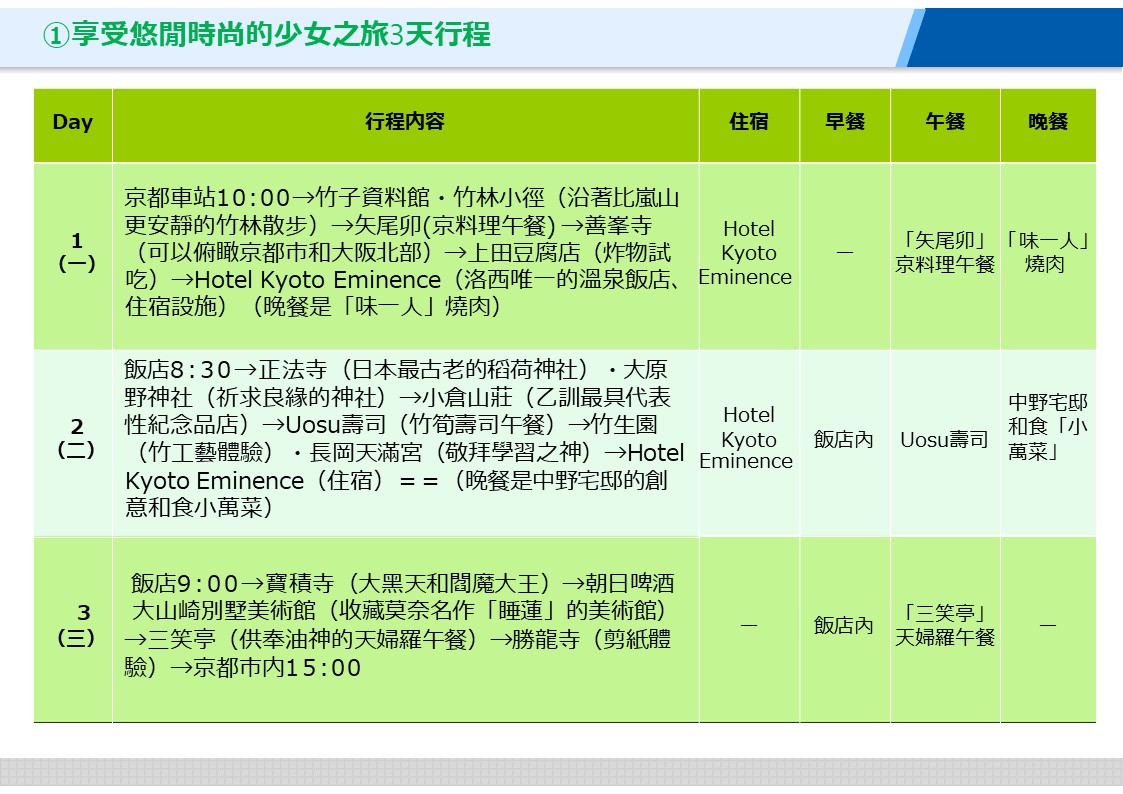 ①享受悠閒時尚的少女之旅3天行程

| Day | 行程內容 | 住宿 | 早餐 | 午餐 | 晚餐 |
|---|---|---|---|---|---|
| 1 (一) | 京都車站10:00→竹子資料館・竹林小徑（沿著比嵐山更安靜的竹林散步）→矢尾卯(京料理午餐) →善峯寺（可以俯瞰京都市和大阪北部）→上田豆腐店（炸物試吃）→Hotel Kyoto Eminence（洛西唯一的溫泉飯店、住宿設施）（晚餐是「味一人」燒肉） | Hotel Kyoto Eminence | — | 「矢尾卯」京料理午餐 | 「味一人」燒肉 |
| 2 (二) | 飯店8:30→正法寺（日本最古老的稻荷神社）・大原野神社（祈求良緣的神社）→小倉山莊（乙訓最具代表性紀念品店）→Uosu壽司（竹筍壽司午餐）→竹生園（竹工藝體驗）・長岡天滿宮（敬拜學習之神）→Hotel Kyoto Eminence（住宿）==（晚餐是中野宅邸的創意和食小萬菜） | Hotel Kyoto Eminence | 飯店內 | Uosu壽司 | 中野宅邸和食「小萬菜」 |
| 3 (三) | 飯店9:00→寶積寺（大黑天和閻魔大王）→朝日啤酒大山崎別墅美術館（收藏莫奈名作「睡蓮」的美術館）→三笑亭（供奉油神的天婦羅午餐）→勝龍寺（剪紙體驗）→京都市內15:00 | — | 飯店內 | 「三笑亭」天婦羅午餐 | — |